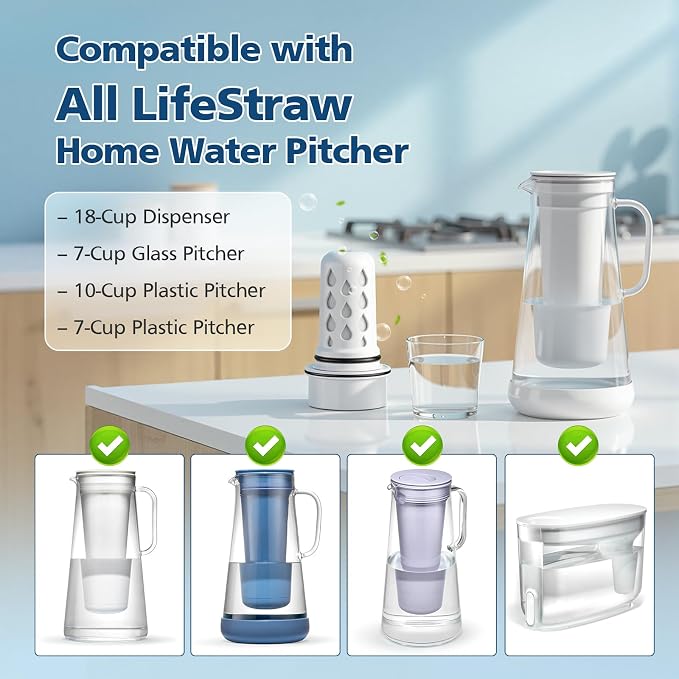 Compatible with
All LifeStraw
Home Water Pitcher

– 18-Cup Dispenser
– 7-Cup Glass Pitcher
– 10-Cup Plastic Pitcher
– 7-Cup Plastic Pitcher